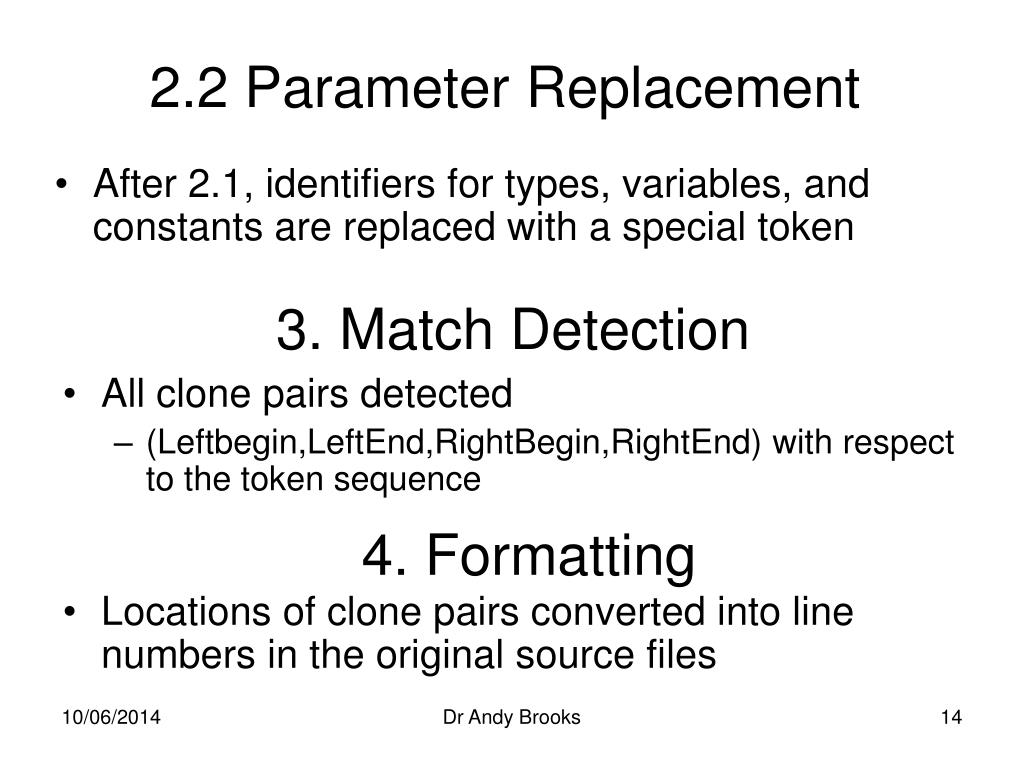 2.2 Parameter Replacement

• After 2.1, identifiers for types, variables, and constants are replaced with a special token

3. Match Detection

• All clone pairs detected
– (Leftbegin,LeftEnd,RightBegin,RightEnd) with respect to the token sequence

4. Formatting

• Locations of clone pairs converted into line numbers in the original source files

10/06/2014 Dr Andy Brooks 14